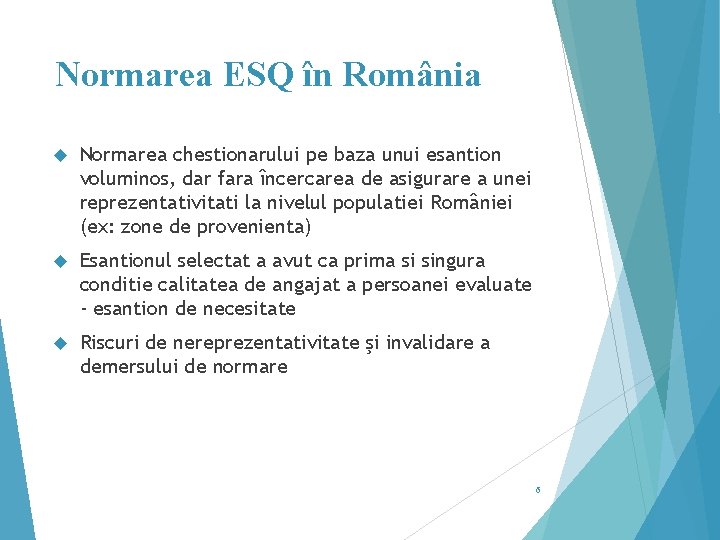 Normarea ESQ în România

Normarea chestionarului pe baza unui esantion voluminos, dar fara încercarea de asigurare a unei reprezentativitati la nivelul populatiei României (ex: zone de provenienta)

Esantionul selectat a avut ca prima si singura conditie calitatea de angajat a persoanei evaluate - esantion de necesitate

Riscuri de nereprezentativitate şi invalidare a demersului de normare

6